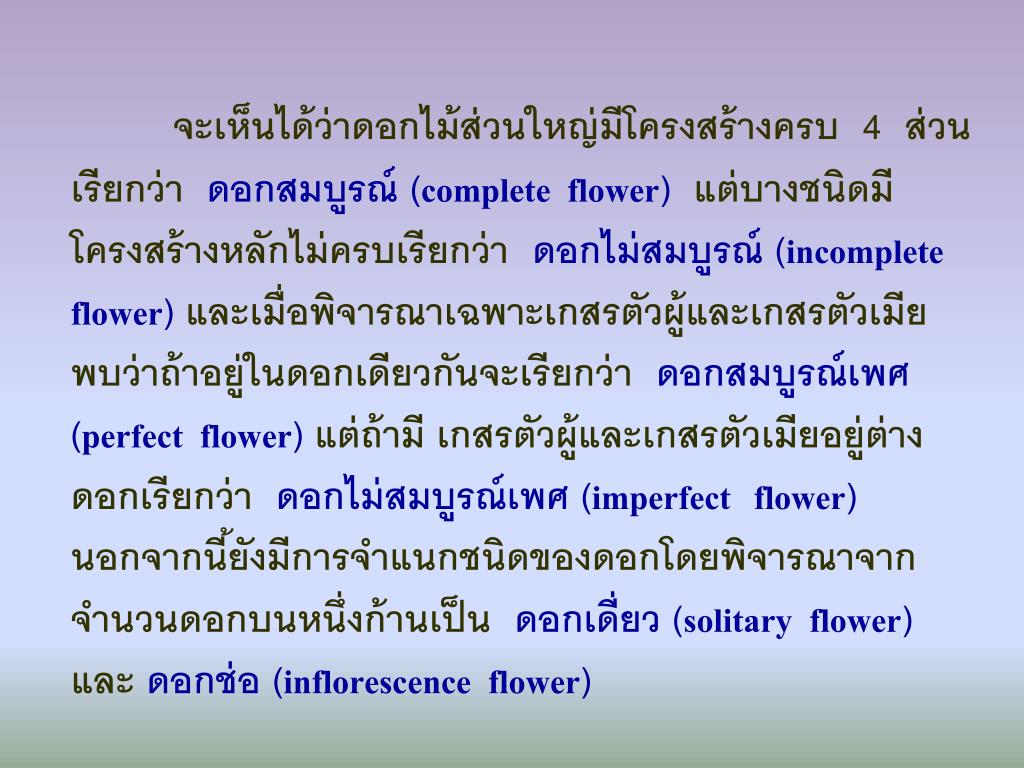 จะเห็นได้ว่าดอกไม้ส่วนใหญ่มีโครงสร้างครบ 4 ส่วน เรียกว่า ดอกสมบูรณ์ (complete flower) แต่บางชนิดมีโครงสร้างหลักไม่ครบเรียกว่า ดอกไม่สมบูรณ์ (incomplete flower) และเมื่อพิจารณาเฉพาะเกสรตัวผู้และเกสรตัวเมีย พบว่าถ้าอยู่ในดอกเดียวกันจะเรียกว่า ดอกสมบูรณ์เพศ (perfect flower) แต่ถ้ามี เกสรตัวผู้และเกสรตัวเมียอยู่ต่างดอกเรียกว่า ดอกไม่สมบูรณ์เพศ (imperfect flower) นอกจากนี้ยังมีการจำแนกชนิดของดอกโดยพิจารณาจากจำนวนดอกบนหนึ่งก้านเป็น ดอกเดี่ยว (solitary flower) และ ดอกช่อ (inflorescence flower)